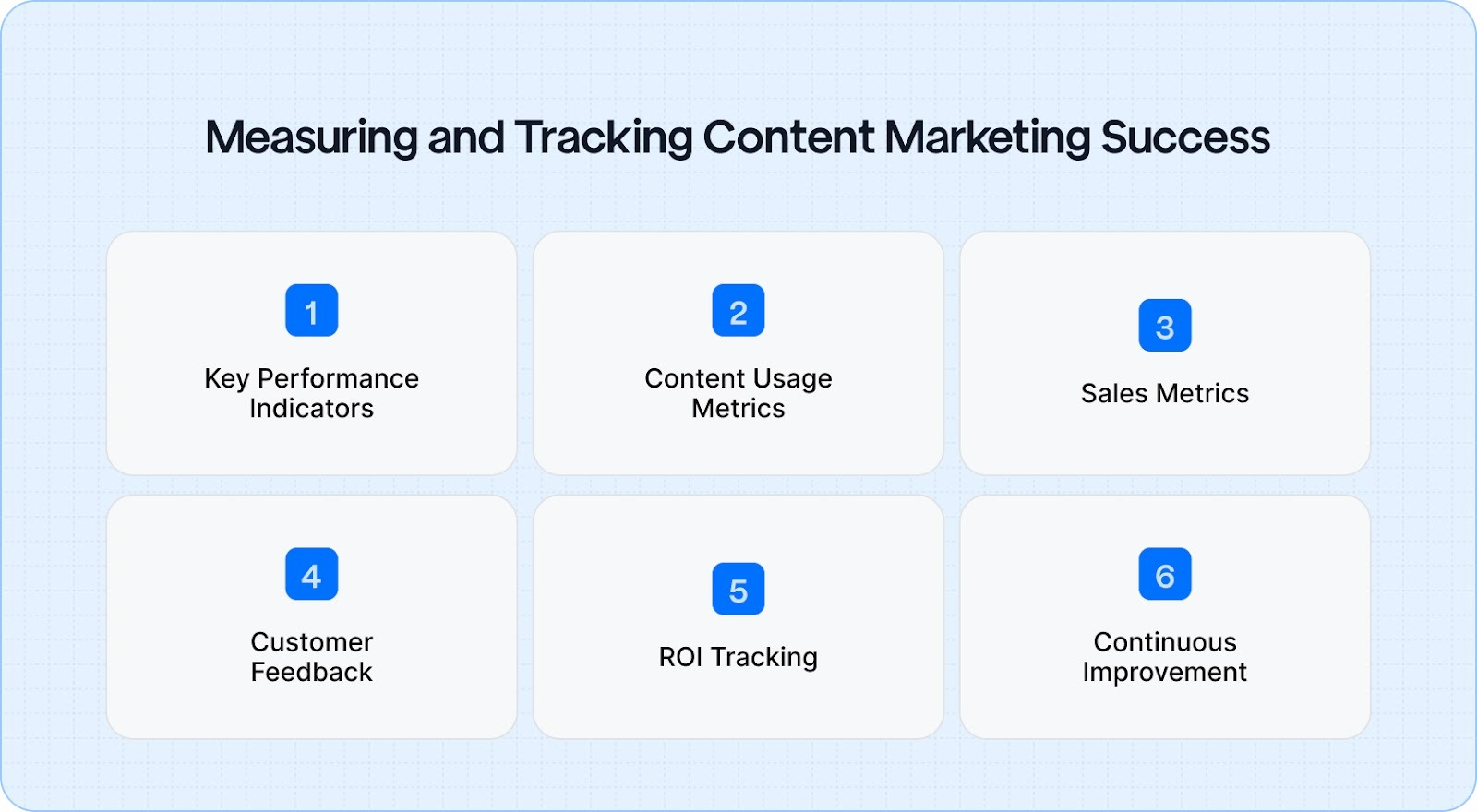 Measuring and Tracking Content Marketing Success

1
Key Performance Indicators

2
Content Usage Metrics

3
Sales Metrics

4
Customer Feedback

5
ROI Tracking

6
Continuous Improvement